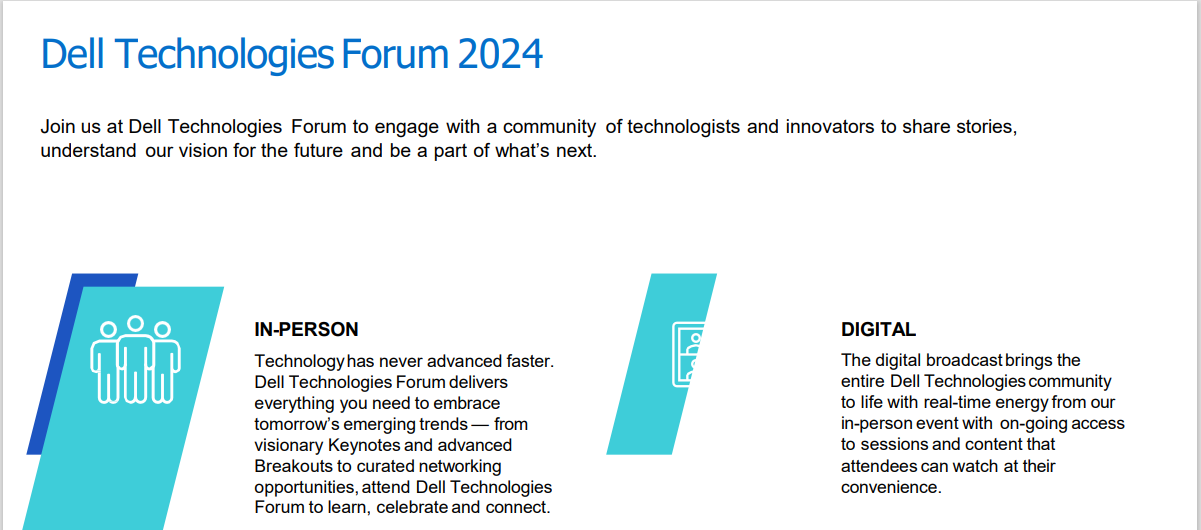 Dell Technologies Forum 2024

Join us at Dell Technologies Forum to engage with a community of technologists and innovators to share stories, understand our vision for the future and be a part of what's next.

IN-PERSON

Technology has never advanced faster. Dell Technologies Forum delivers everything you need to embrace tomorrow's emerging trends — from visionary Keynotes and advanced Breakouts to curated networking opportunities, attend Dell Technologies Forum to learn, celebrate and connect.

DIGITAL

The digital broadcast brings the entire Dell Technologies community to life with real-time energy from our in-person event with on-going access to sessions and content that attendees can watch at their convenience.